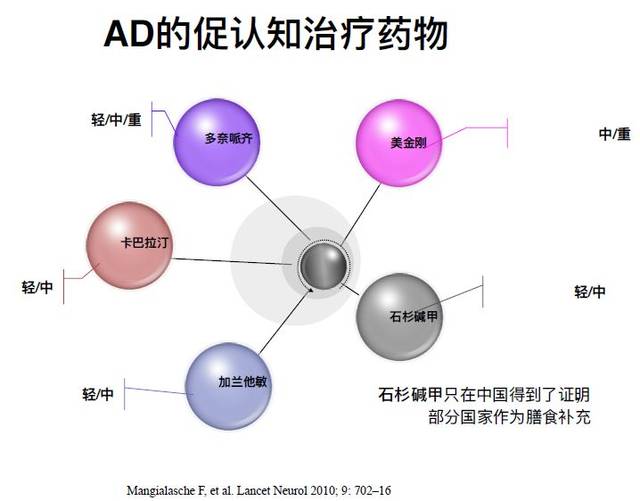 AD的促认知治疗药物

轻/中/重

多奈哌齐

美金刚

中/重

卡巴拉汀

轻/中

石杉碱甲

轻/中

加兰他敏

轻/中

石杉碱甲只在中国得到了证明
部分国家作为膳食补充

Mangialasche F, et al. Lancet Neurol 2010; 9: 702–16